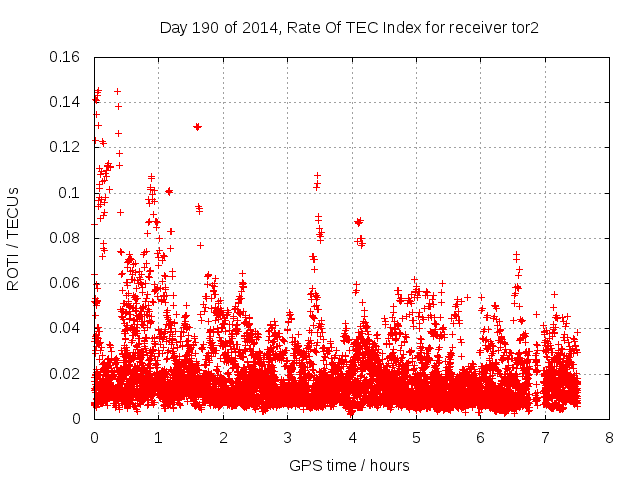 Day 190 of 2014, Rate Of TEC Index for receiver tor2

ROTI / TECUs

0.16
0.14
0.12
0.1
0.08
0.06
0.04
0.02
0

0 1 2 3 4 5 6 7 8

GPS time / hours